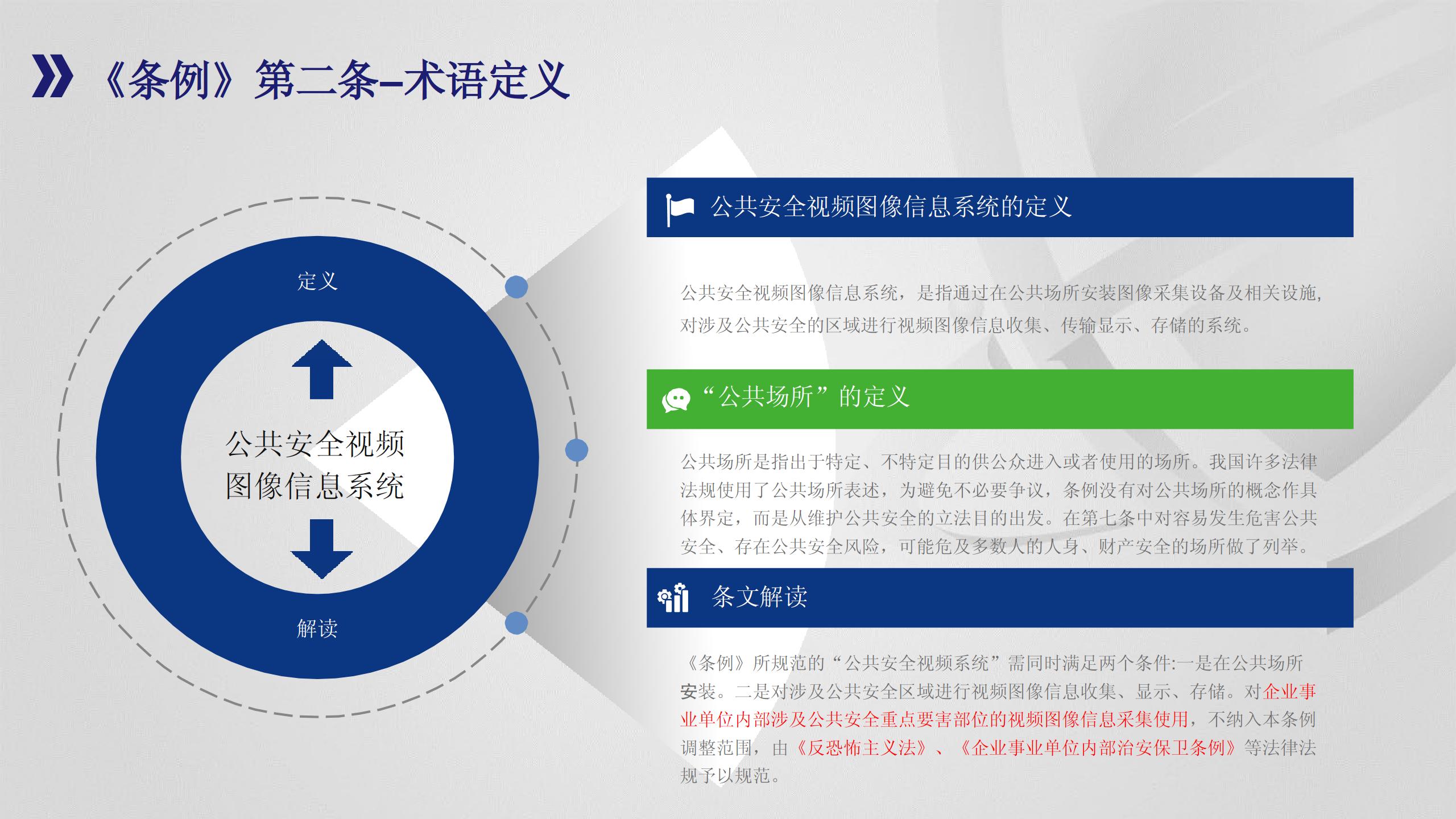 《条例》第二条–术语定义

定义

公共安全视频图像信息系统

解读

公共安全视频图像信息系统的定义

公共安全视频图像信息系统，是指通过在公共场所安装图像采集设备及相关设施，对涉及公共安全的区域进行视频图像信息收集、传输显示、存储的系统。

“公共场所”的定义

公共场所是指出于特定、不特定目的供公众进入或者使用的场所。我国许多法律法规使用了公共场所表述，为避免不必要争议，条例没有对公共场所的概念作具体界定，而是从维护公共安全的立法目的出发。在第七条中对容易发生危害公共安全、存在公共安全风险，可能危及多数人的人身、财产安全的场所做了列举。

条文解读

《条例》所规范的“公共安全视频系统”需同时满足两个条件:一是在公共场所安装。二是对涉及公共安全区域进行视频图像信息收集、显示、存储。对企业事业单位内部涉及公共安全重点要害部位的视频图像信息采集使用，不纳入本条例调整范围，由《反恐怖主义法》、《企业事业单位内部治安保卫条例》等法律法规予以规范。